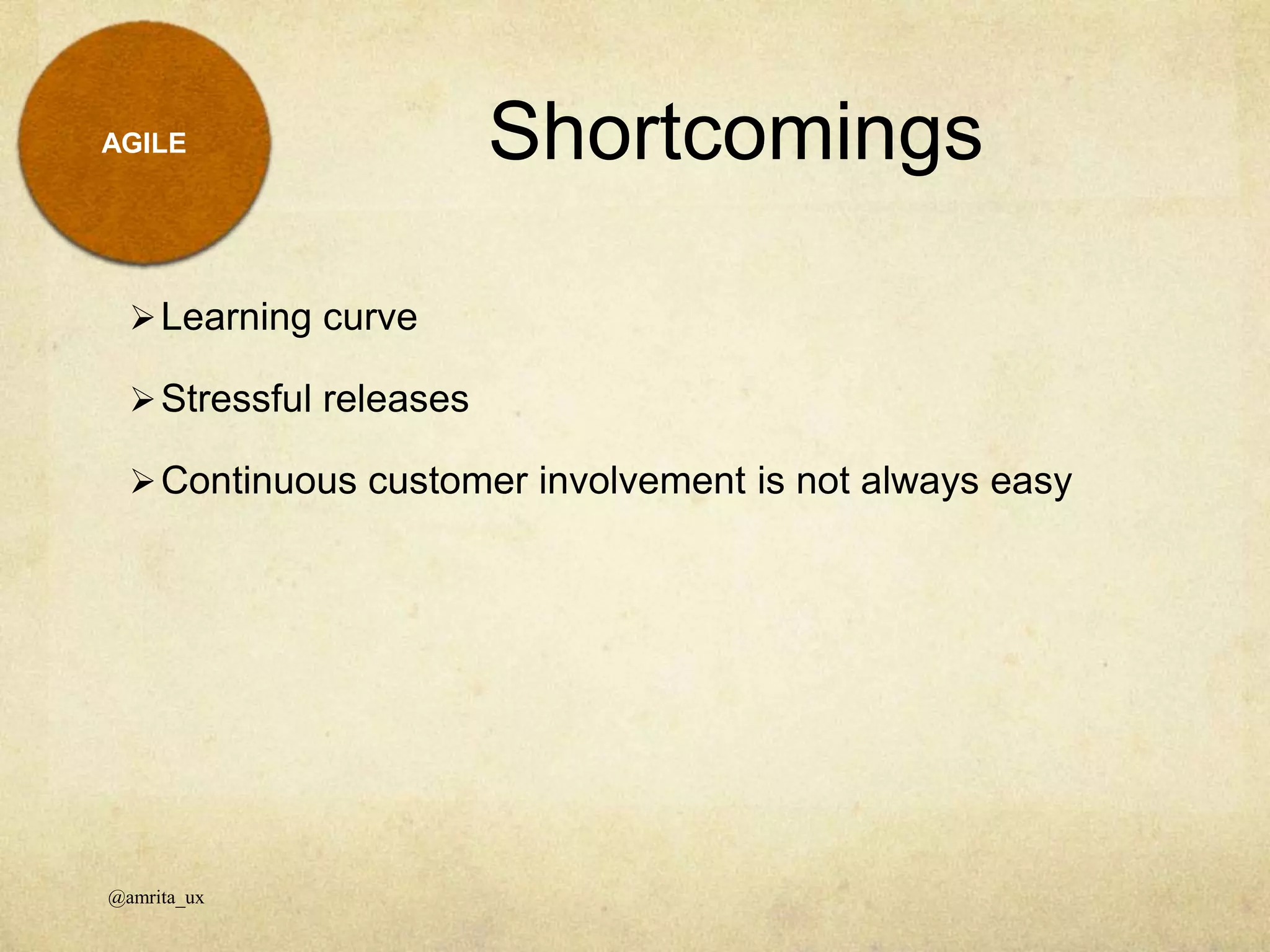 AGILE

Shortcomings

➢ Learning curve

➢ Stressful releases

➢ Continuous customer involvement is not always easy

@amrita_ux